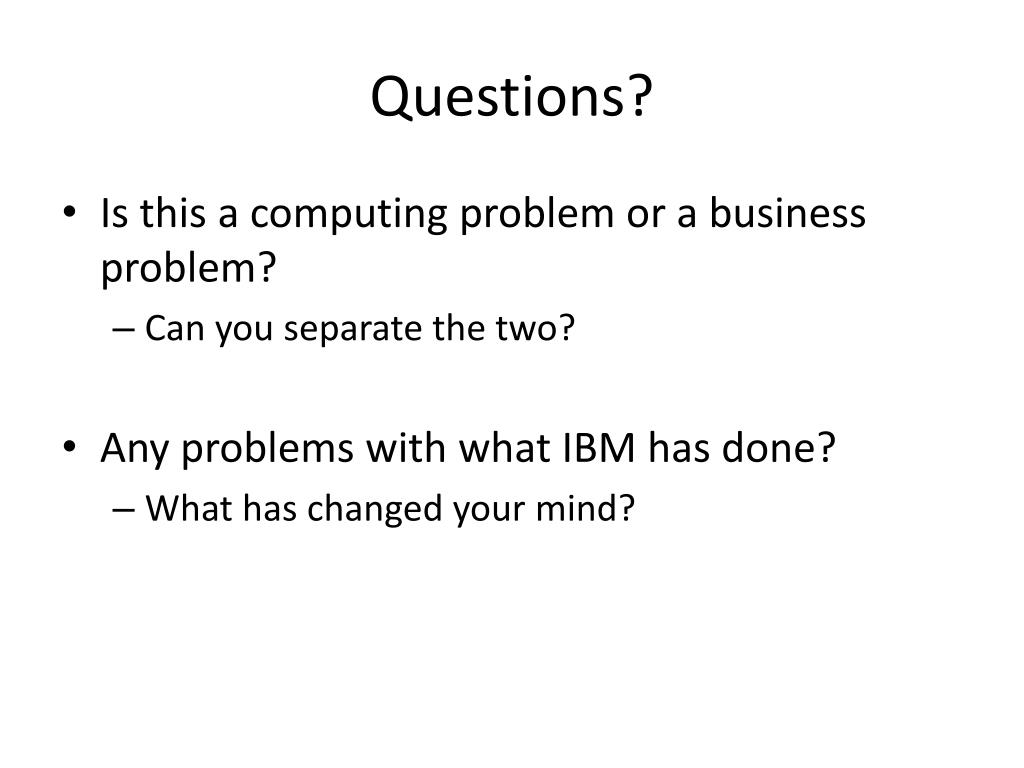 Questions?

• Is this a computing problem or a business problem?
– Can you separate the two?

• Any problems with what IBM has done?
– What has changed your mind?